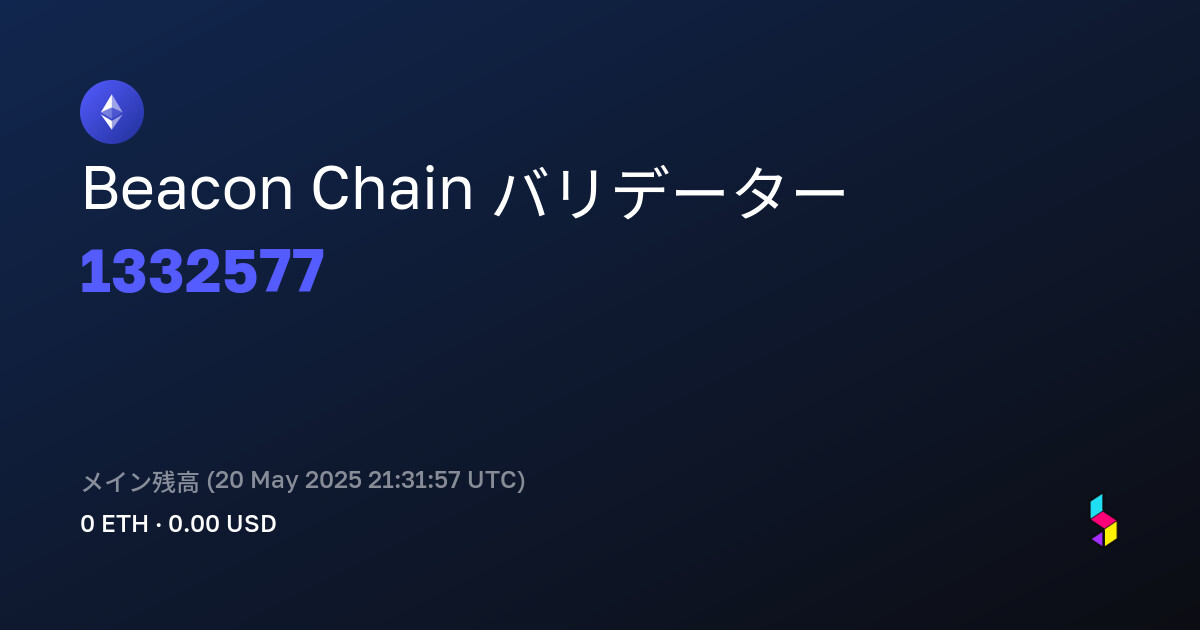 Beacon Chain バリデーター
1332577

メイン残高 (20 May 2025 21:31:57 UTC)
0 ETH · 0.00 USD